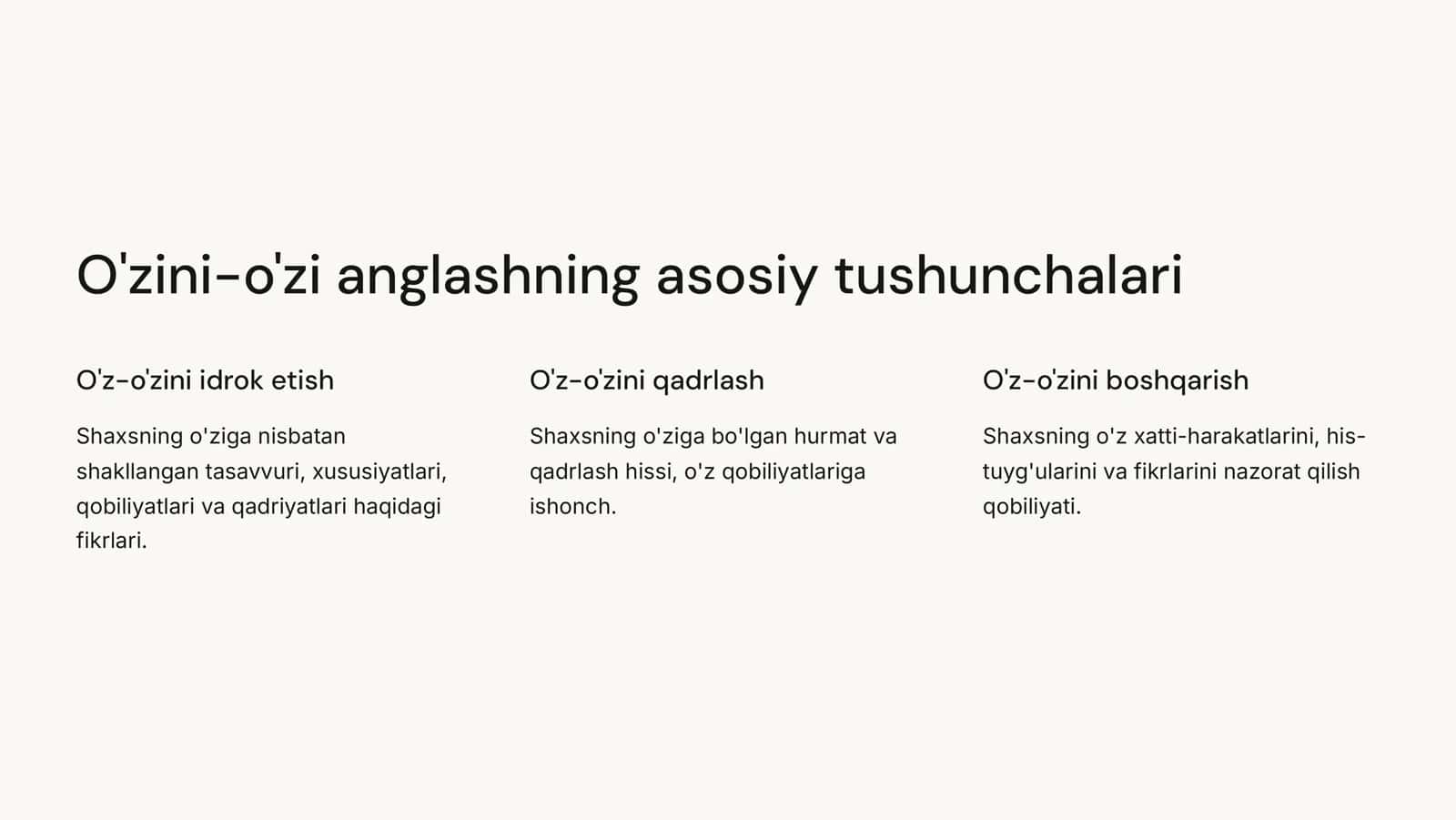 O'zini-o'zi anglashning asosiy tushunchalari

O'z-o'zini idrok etish

Shaxsning o'ziga nisbatan shakllangan tasavvuri, xususiyatlari, qobiliyatlari va qadriyatlari haqidagi fikrlari.

O'z-o'zini qadrlash

Shaxsning o'ziga bo'lgan hurmat va qadrlash hissi, o'z qobiliyatlariga ishonch.

O'z-o'zini boshqarish

Shaxsning o'z xatti-harakatlarini, his-tuyg'ularini va fikrlarini nazorat qilish qobiliyati.